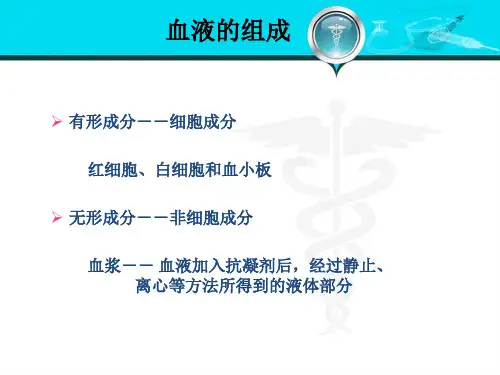 血液的组成

➢ 有形成分——细胞成分

红细胞、白细胞和血小板

➢ 无形成分——非细胞成分

血浆—— 血液加入抗凝剂后，经过静止、离心等方法所得到的液体部分